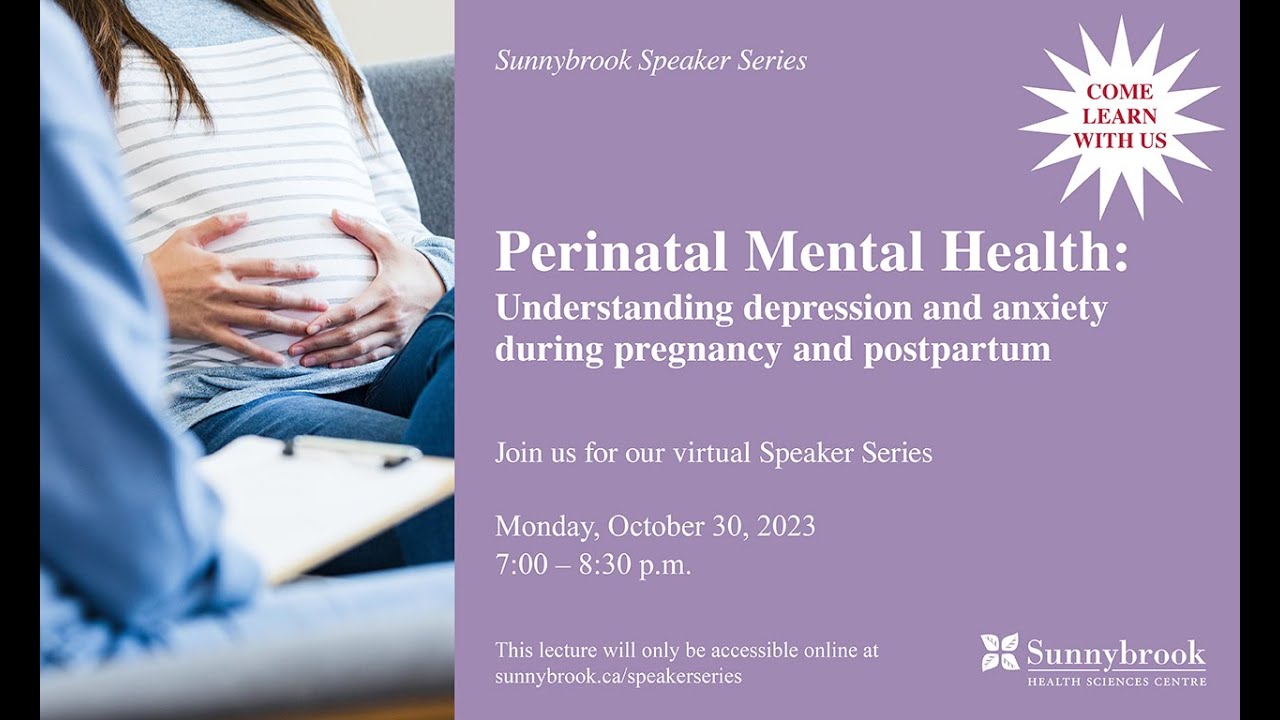 Sunnybrook Speaker Series

COME LEARN WITH US

Perinatal Mental Health:
Understanding depression and anxiety during pregnancy and postpartum

Join us for our virtual Speaker Series

Monday, October 30, 2023
7:00 – 8:30 p.m.

This lecture will only be accessible online at sunnybrook.ca/speakerseries

Sunnybrook
HEALTH SCIENCES CENTRE